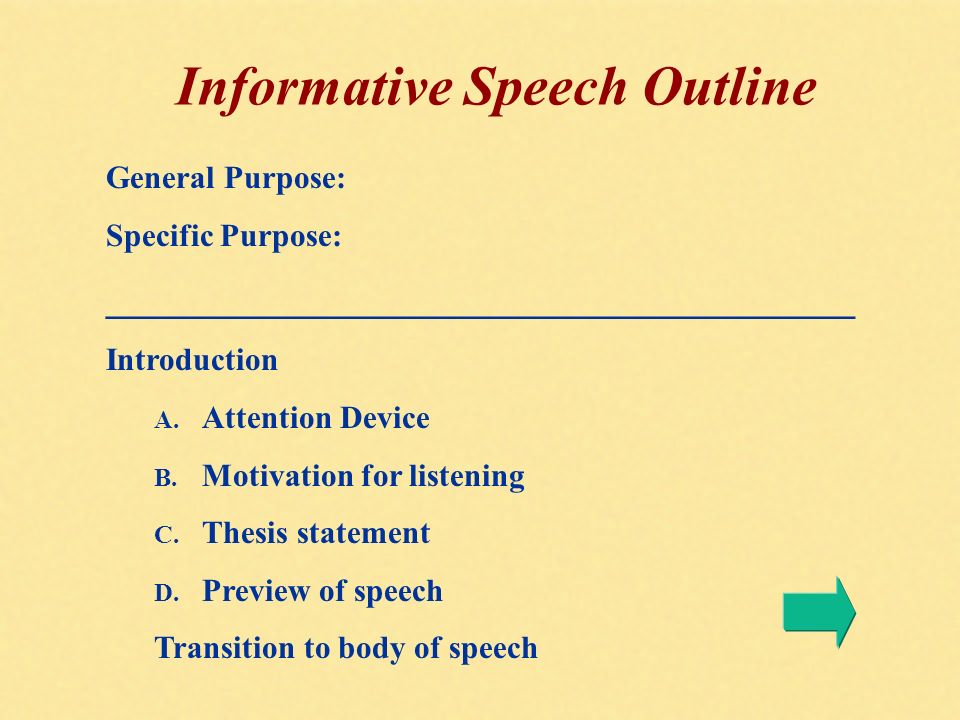 Informative Speech Outline

General Purpose:

Specific Purpose:

Introduction

A. Attention Device

B. Motivation for listening

C. Thesis statement

D. Preview of speech

Transition to body of speech